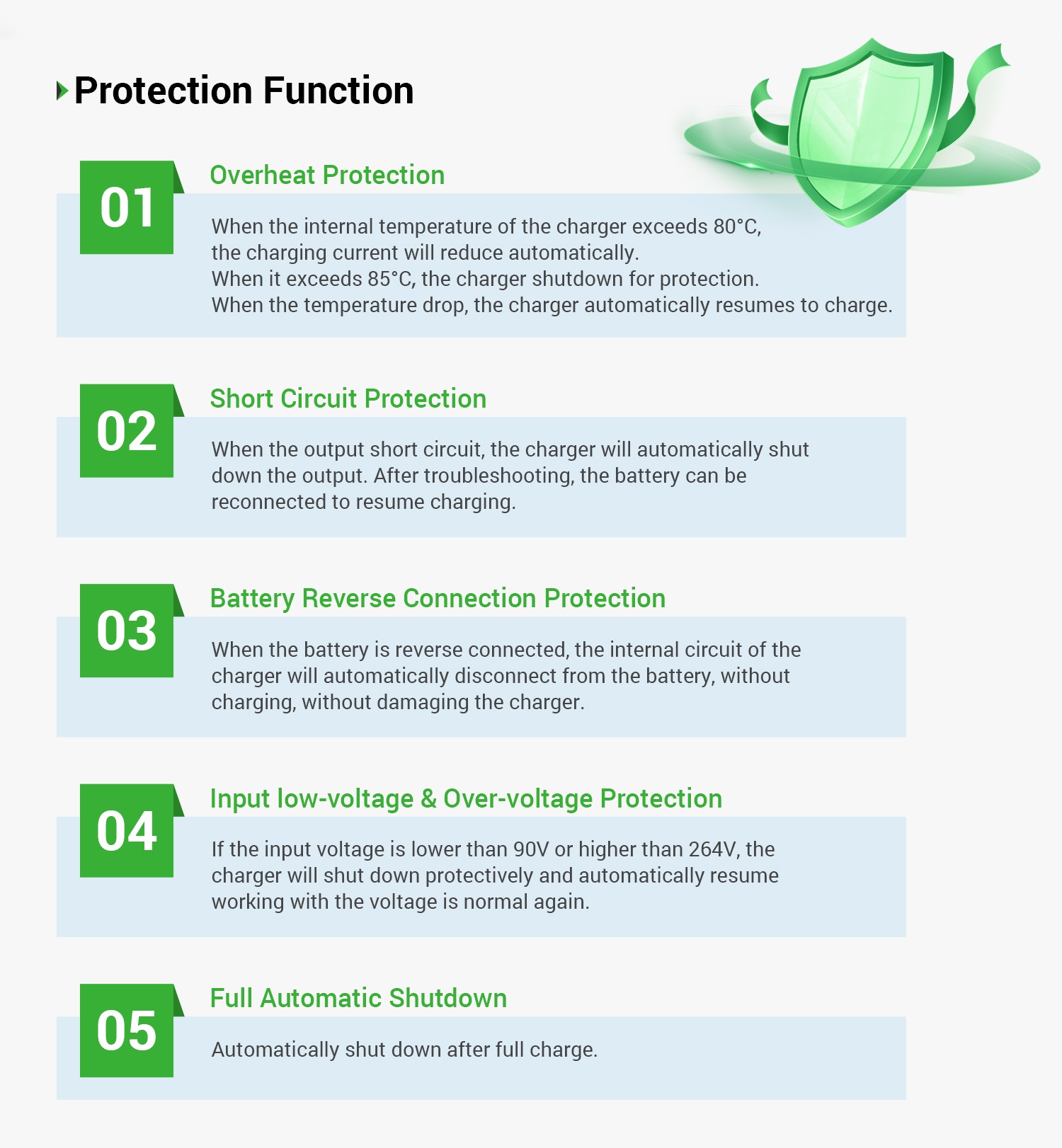 Protection Function

01

Overheat Protection

When the internal temperature of the charger exceeds 80°C, the charging current will reduce automatically.
When it exceeds 85°C, the charger shutdown for protection.
When the temperature drop, the charger automatically resumes to charge.

02

Short Circuit Protection

When the output short circuit, the charger will automatically shut down the output. After troubleshooting, the battery can be reconnected to resume charging.

03

Battery Reverse Connection Protection

When the battery is reverse connected, the internal circuit of the charger will automatically disconnect from the battery, without charging, without damaging the charger.

04

Input low-voltage & Over-voltage Protection

If the input voltage is lower than 90V or higher than 264V, the charger will shut down protectively and automatically resume working with the voltage is normal again.

05

Full Automatic Shutdown

Automatically shut down after full charge.